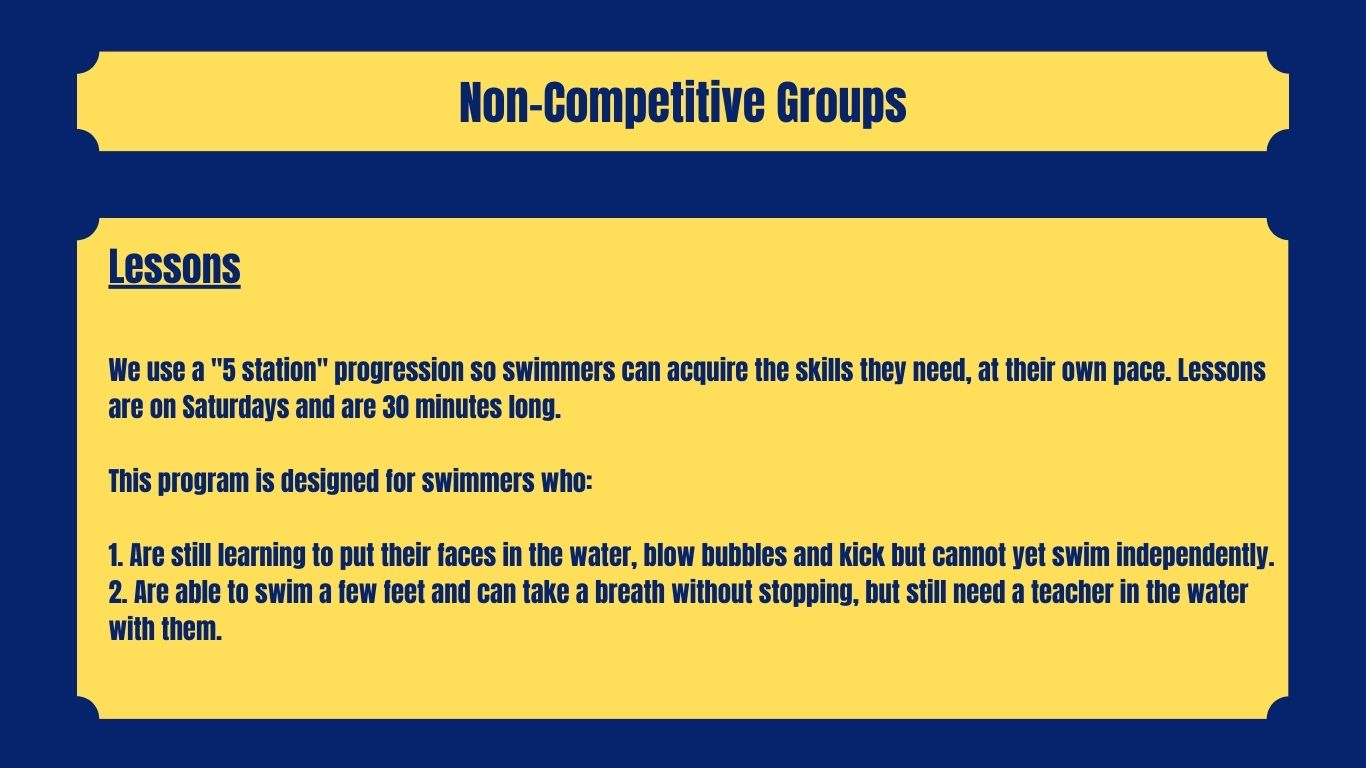 Non-Competitive Groups

Lessons

We use a "5 station" progression so swimmers can acquire the skills they need, at their own pace. Lessons are on Saturdays and are 30 minutes long.

This program is designed for swimmers who:

1. Are still learning to put their faces in the water, blow bubbles and kick but cannot yet swim independently.
2. Are able to swim a few feet and can take a breath without stopping, but still need a teacher in the water with them.